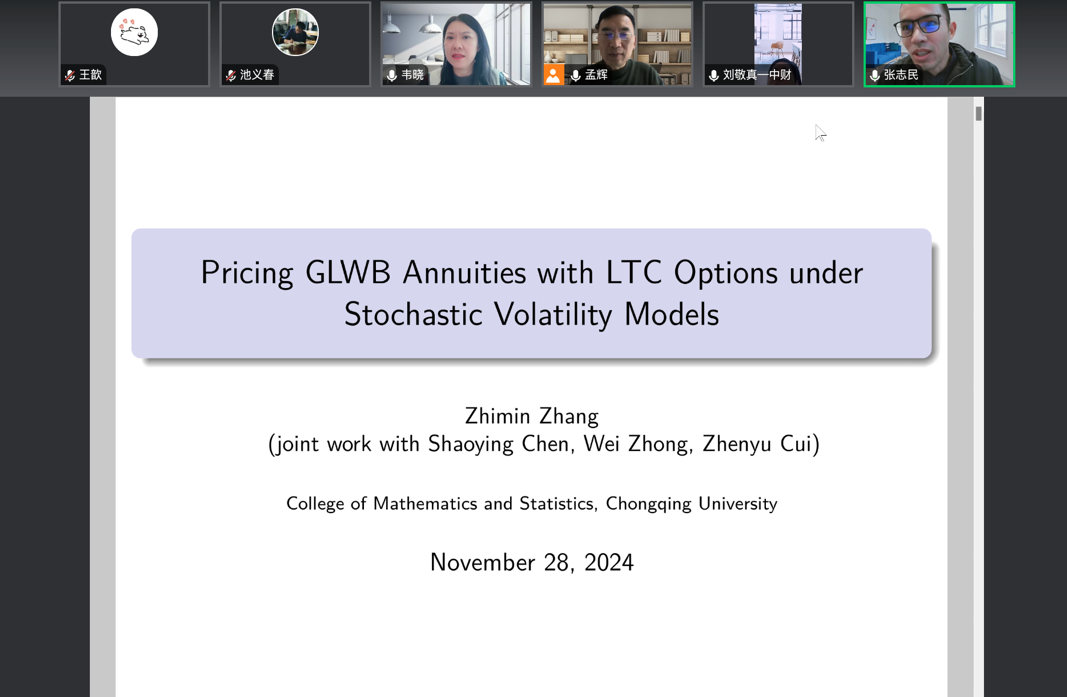 王歆 池义春 韦晓 孟辉 刘敬真一中财 张志民

Pricing GLWB Annuities with LTC Options under Stochastic Volatility Models

Zhimin Zhang
(joint work with Shaoying Chen, Wei Zhong, Zhenyu Cui)

College of Mathematics and Statistics, Chongqing University

November 28, 2024